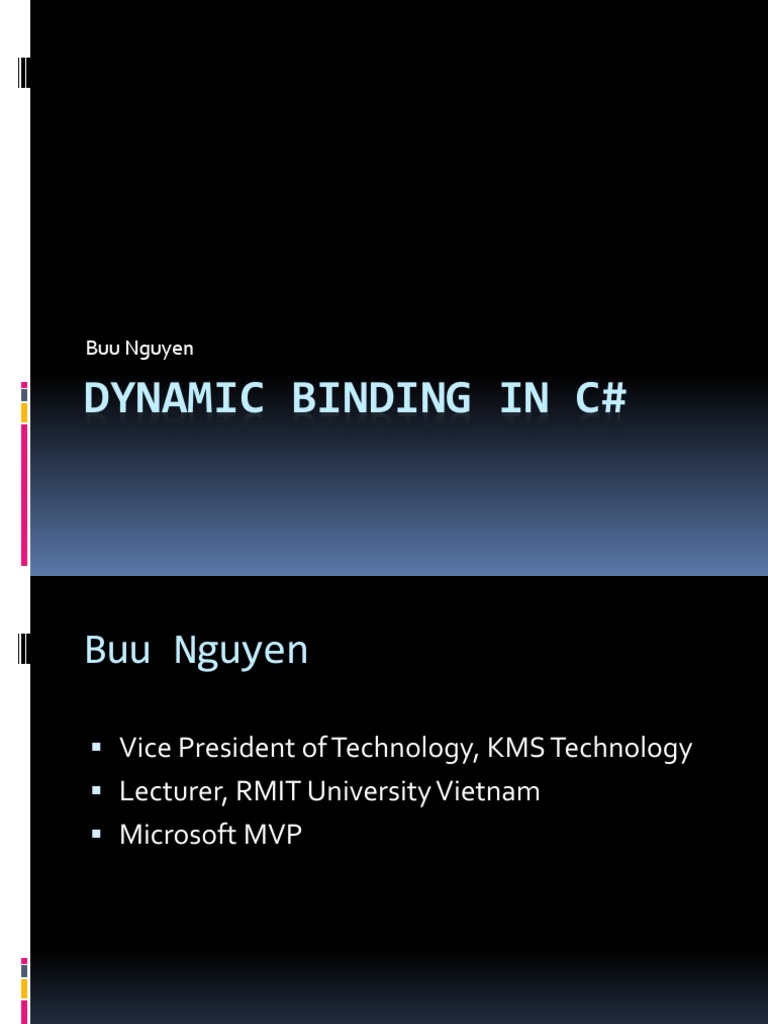 Buu Nguyen

DYNAMIC BINDING IN C#

Buu Nguyen

- Vice President of Technology, KMS Technology
- Lecturer, RMIT University Vietnam
- Microsoft MVP